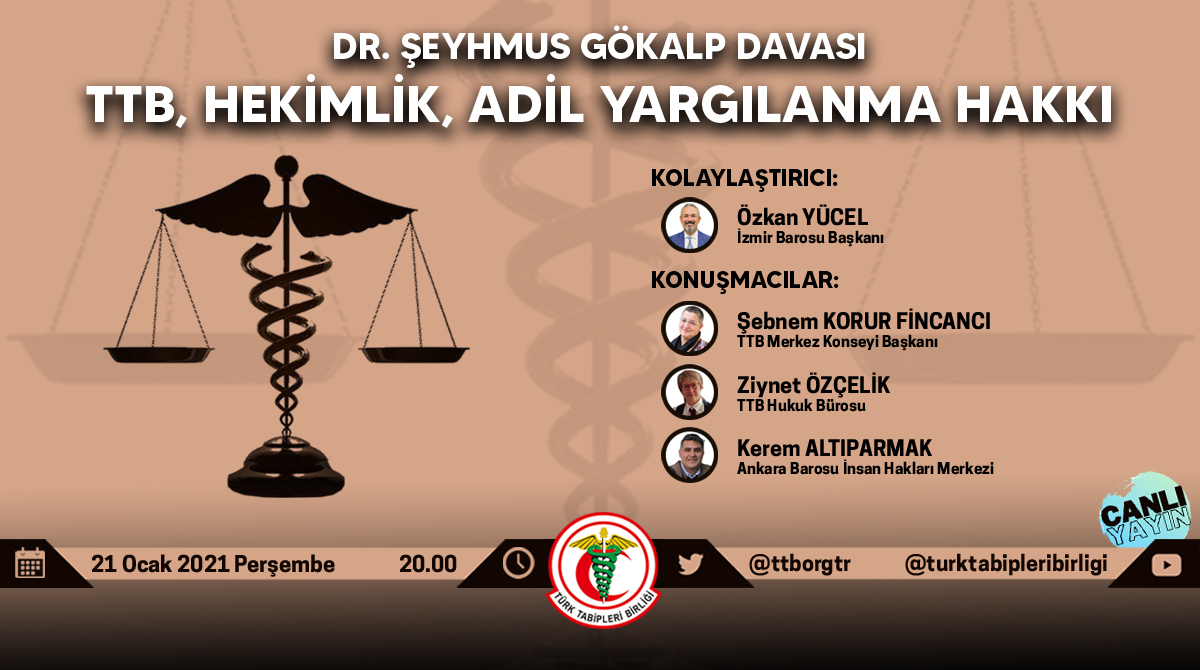 DR. ŞEYHMUS GÖKALP DAVASI
TTB, HEKİMLİK, ADİL YARGILANMA HAKKI

KOLAYLAŞTIRICI:
Özkan YÜCEL
İzmir Barosu Başkanı

KONUŞMACILAR:
Şebnem KORUR FİNCANCI
TTB Merkez Konseyi Başkanı

Ziynet ÖZÇELİK
TTB Hukuk Bürosu

Kerem ALTIPARMAK
Ankara Barosu İnsan Hakları Merkezi

CANLI YAYIN

21 Ocak 2021 Perşembe
20.00
TÜRK TABİPLERİ BİRLİĞİ
@ttborgtr
@turktabipleribirligi